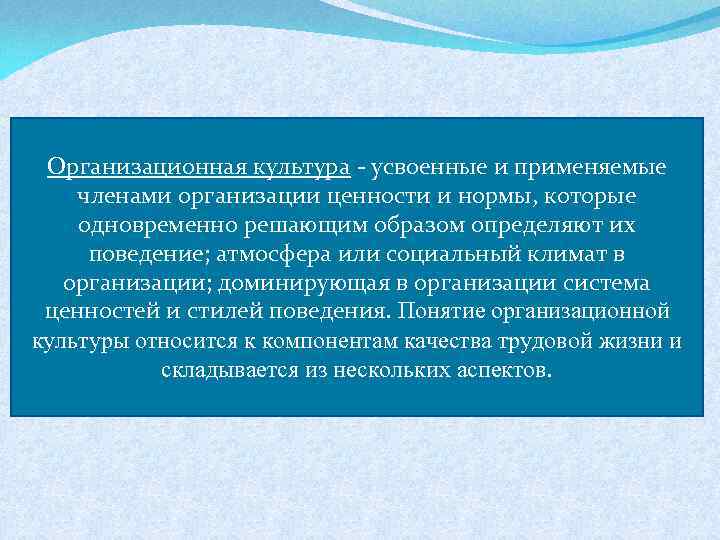 Организационная культура - усвоенные и применяемые членами организации ценности и нормы, которые одновременно решающим образом определяют их поведение; атмосфера или социальный климат в организации; доминирующая в организации система ценностей и стилей поведения. Понятие организационной культуры относится к компонентам качества трудовой жизни и складывается из нескольких аспектов.